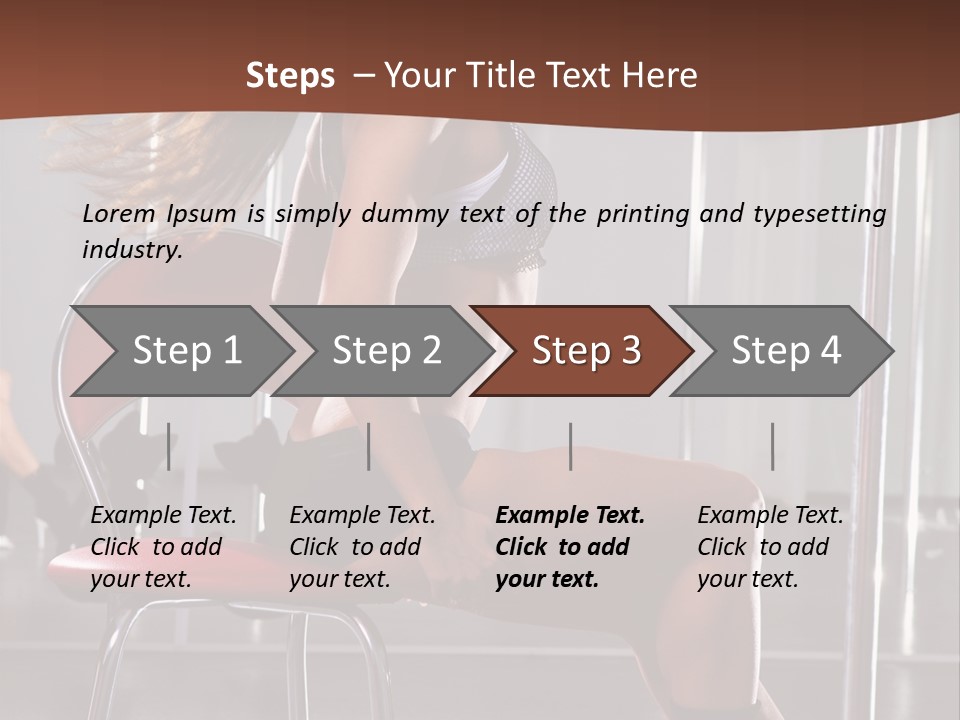 Steps – Your Title Text Here

Lorem Ipsum is simply dummy text of the printing and typesetting industry.

Step 1

Step 2

Step 3

Step 4

Example Text. Click to add your text.

Example Text. Click to add your text.

Example Text. Click to add your text.

Example Text. Click to add your text.